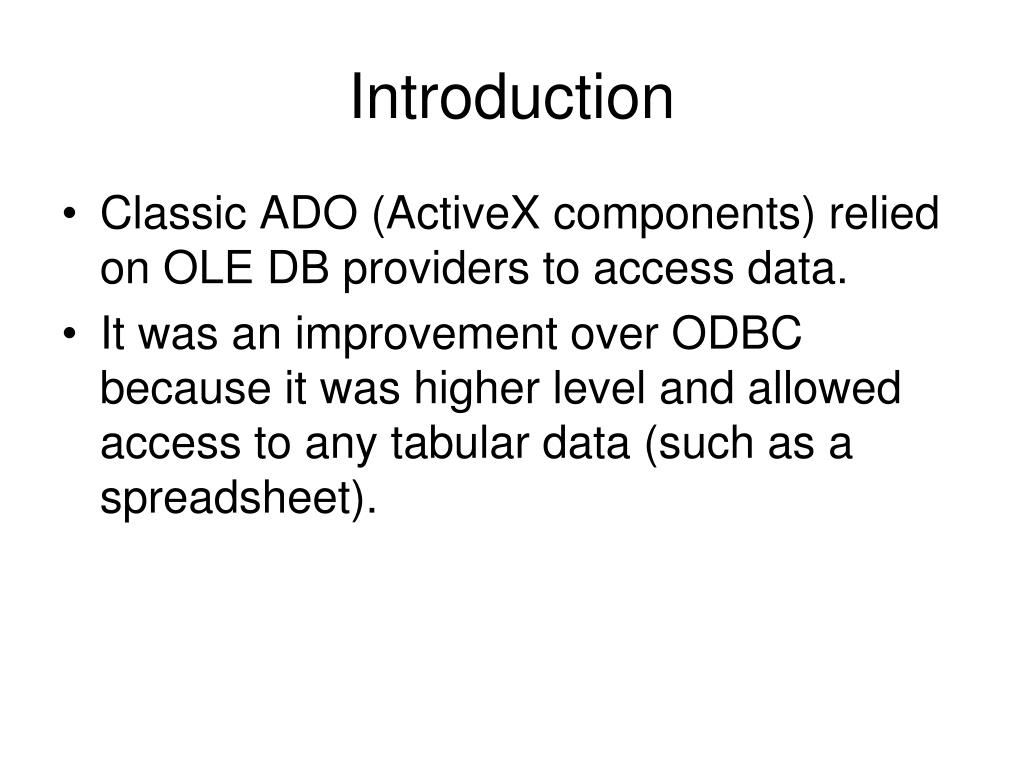 Introduction

• Classic ADO (ActiveX components) relied on OLE DB providers to access data.
• It was an improvement over ODBC because it was higher level and allowed access to any tabular data (such as a spreadsheet).